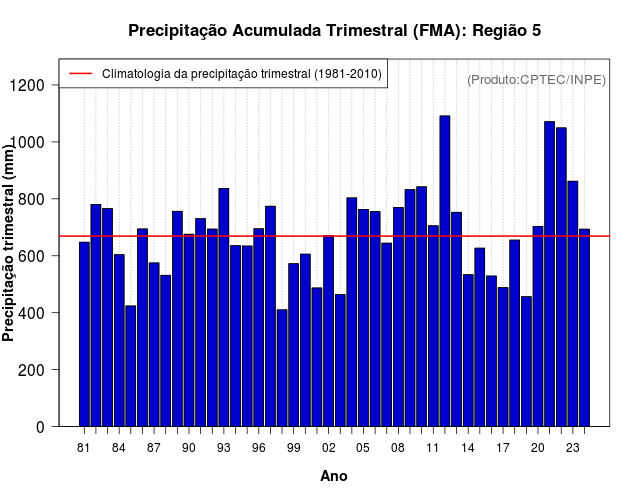 Precipitação Acumulada Trimestral (FMA): Região 5

Climatologia da precipitação trimestral (1981-2010)

(Produto:CPTEC/INPE)

Precipitação trimestral (mm)

1200
1000
800
600
400
200
0

81 84 87 90 93 96 99 02 05 08 11 14 17 20 23

Ano